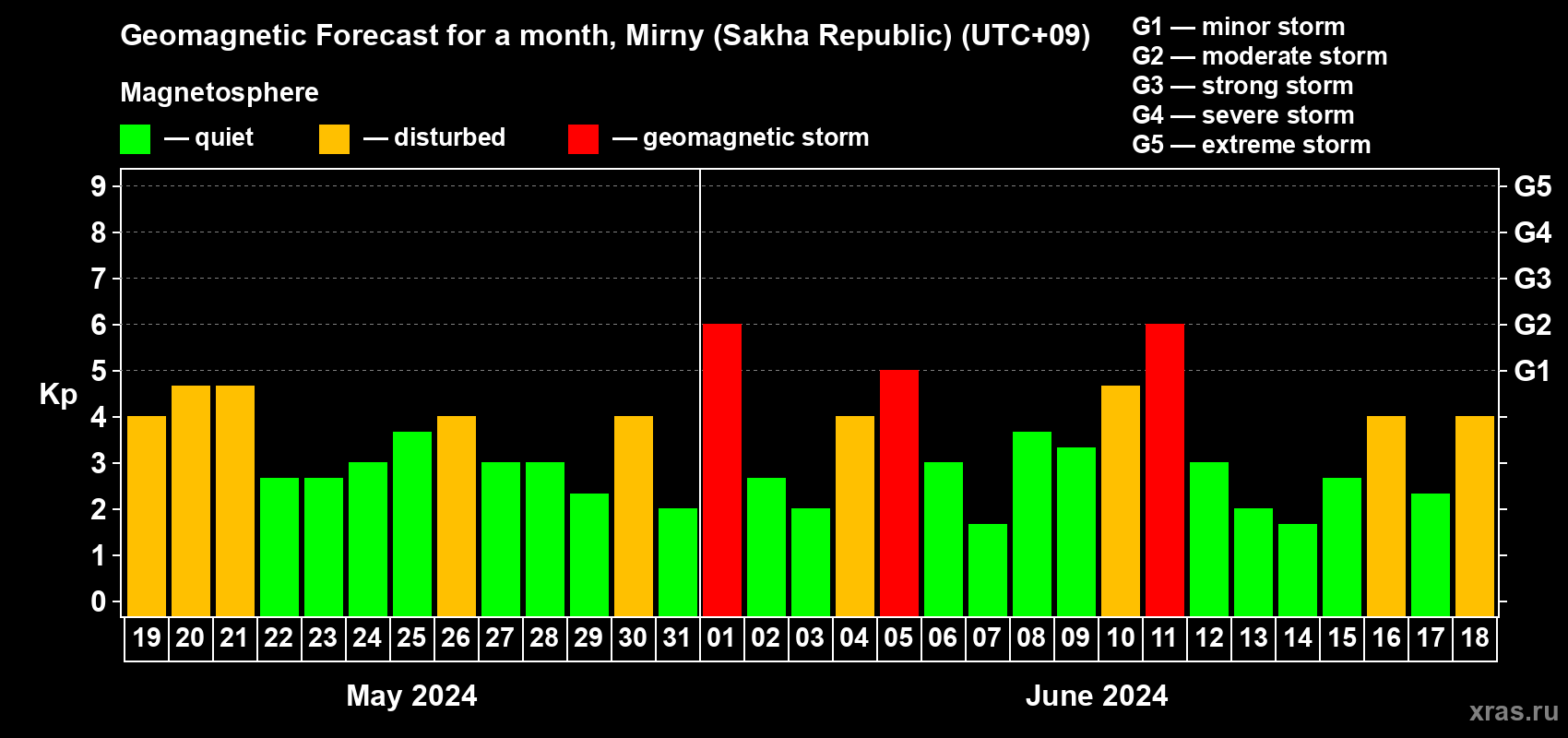 Geomagnetic Forecast for a month, Mirny (Sakha Republic) (UTC+09)

Magnetosphere

— quiet — disturbed — geomagnetic storm

G1 — minor storm
G2 — moderate storm
G3 — strong storm
G4 — severe storm
G5 — extreme storm

Kp

9
8
7
6
5
4
3
2
1
0

G5
G4
G3
G2
G1

19 20 21 22 23 24 25 26 27 28 29 30 31 01 02 03 04 05 06 07 08 09 10 11 12 13 14 15 16 17 18

May 2024

June 2024

xras.ru